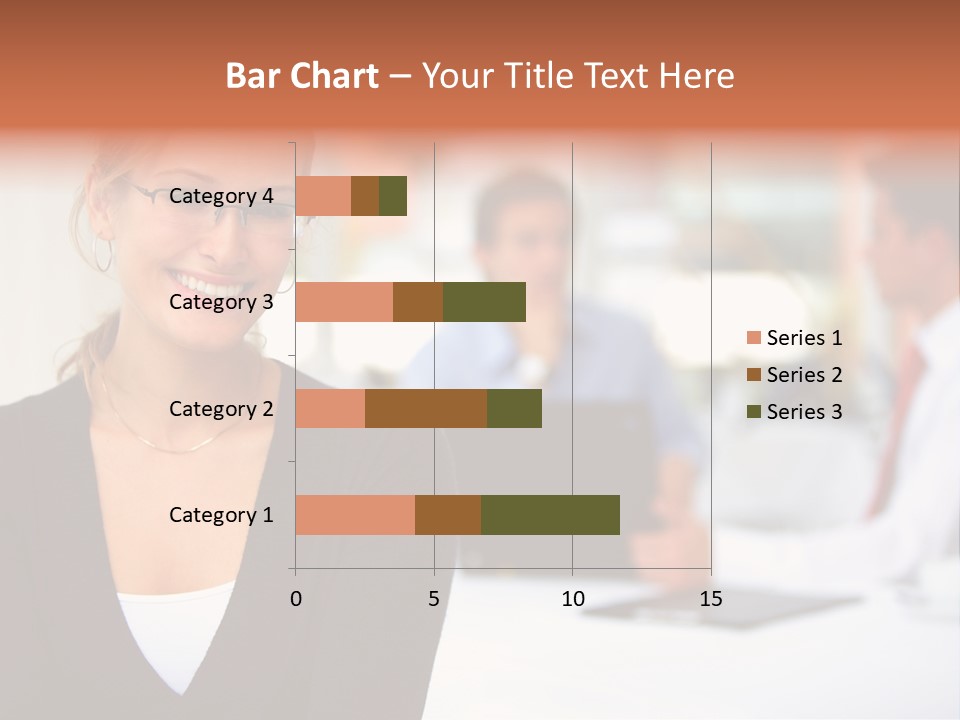 Bar Chart – Your Title Text Here

Category 4
Category 3
Category 2
Category 1

0
5
10
15

Series 1
Series 2
Series 3